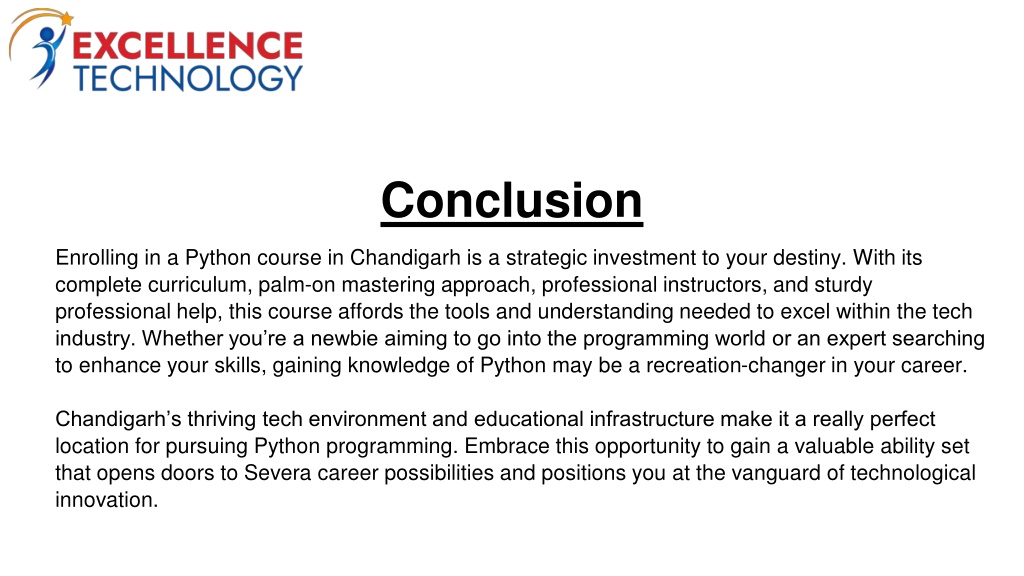 EXCELLENCE
TECHNOLOGY

Conclusion

Enrolling in a Python course in Chandigarh is a strategic investment to your destiny. With its complete curriculum, palm-on mastering approach, professional instructors, and sturdy professional help, this course affords the tools and understanding needed to excel within the tech industry. Whether you're a newbie aiming to go into the programming world or an expert searching to enhance your skills, gaining knowledge of Python may be a recreation-changer in your career.

Chandigarh's thriving tech environment and educational infrastructure make it a really perfect location for pursuing Python programming. Embrace this opportunity to gain a valuable ability set that opens doors to Severa career possibilities and positions you at the vanguard of technological innovation.